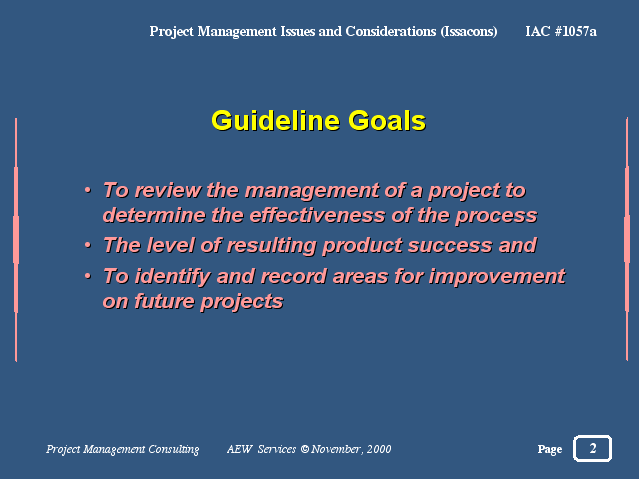 Project Management Issues and Considerations (Issacons) IAC #1057a

Guideline Goals

• To review the management of a project to determine the effectiveness of the process
• The level of resulting product success and
• To identify and record areas for improvement on future projects

Project Management Consulting AEW Services © November, 2000 Page 2